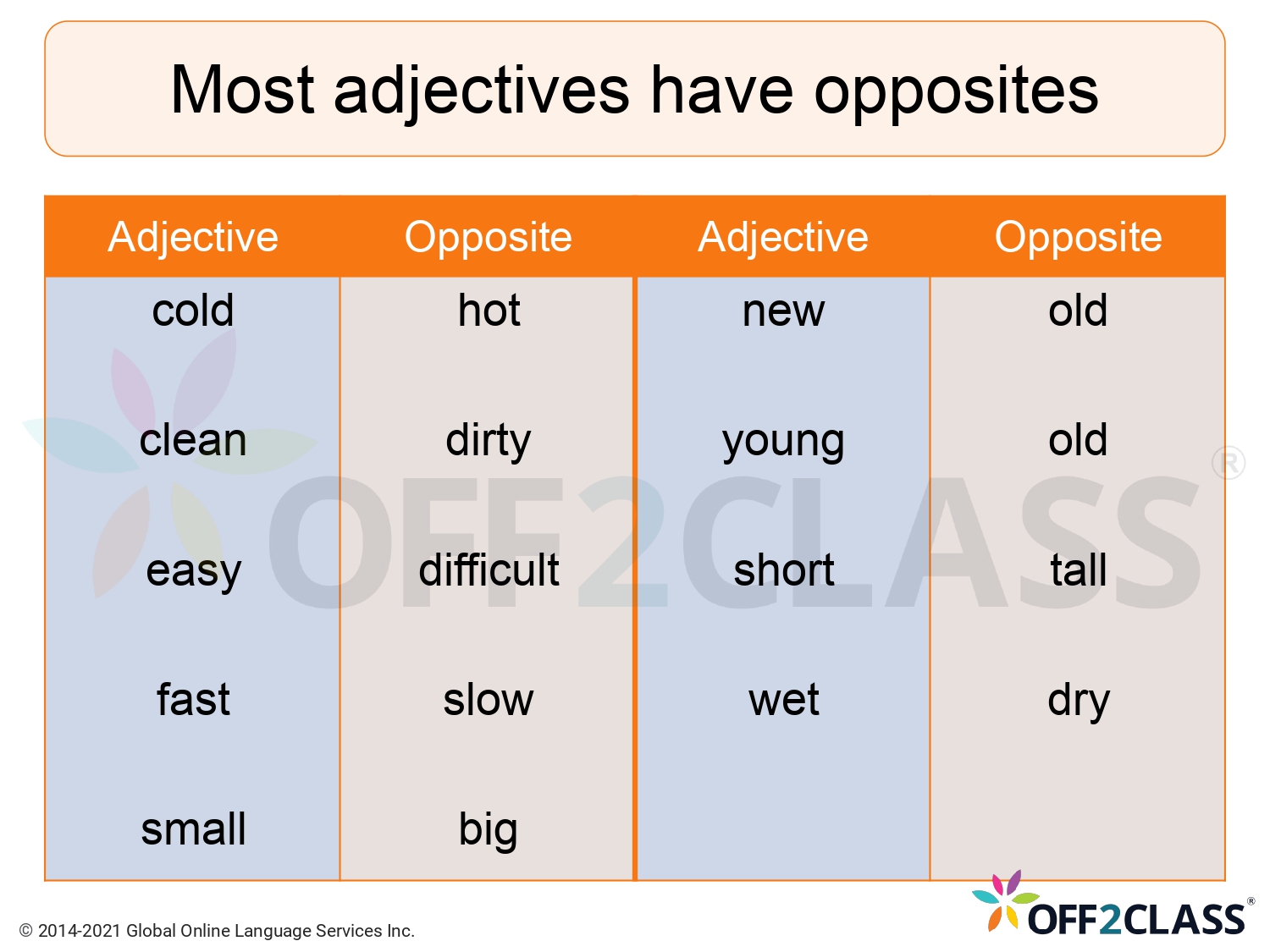 Most adjectives have opposites

| Adjective | Opposite | Adjective | Opposite |
|---|---|---|---|
| cold | hot | new | old |
| clean | dirty | young | old |
| easy | difficult | short | tall |
| fast | slow | wet | dry |
| small | big | | |

OFF2CLASS®

© 2014-2021 Global Online Language Services Inc.

OFF2CLASS®